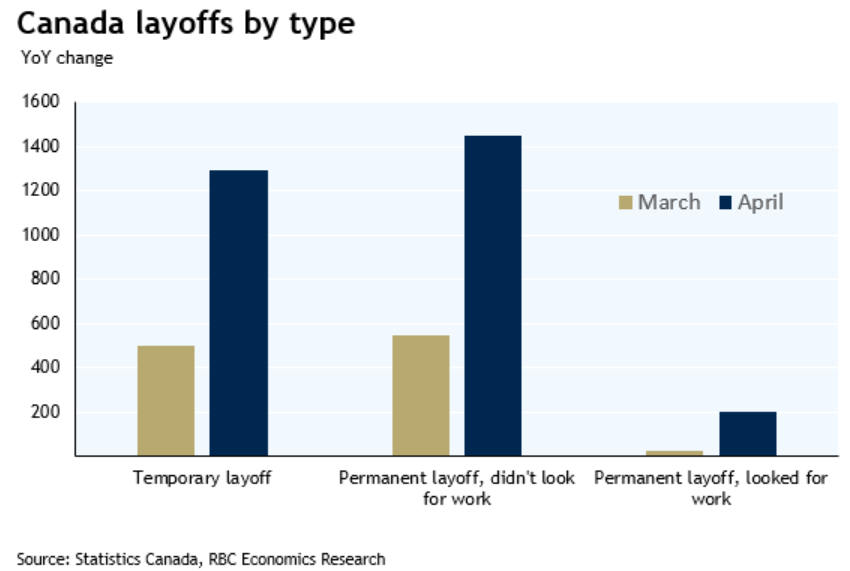 Canada layoffs by type
YoY change

1600
1400
1200
1000
800
600
400
200

March April

Temporary layoff
Permanent layoff, didn't look for work
Permanent layoff, looked for work

Source: Statistics Canada, RBC Economics Research